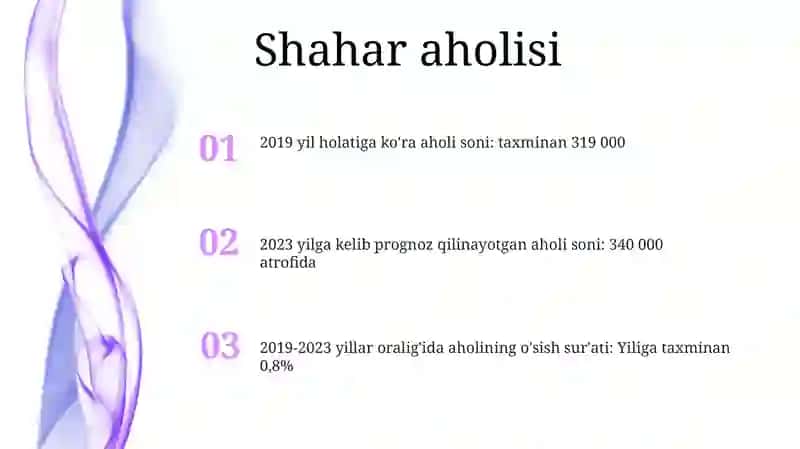 Shahar aholisi

01
2019 yil holatiga ko'ra aholi soni: taxminan 319 000

02
2023 yilga kelib prognoz qilinayotgan aholi soni: 340 000 atrofida

03
2019-2023 yillar oralig'ida aholining o'sish sur'ati: Yiliga taxminan 0,8%